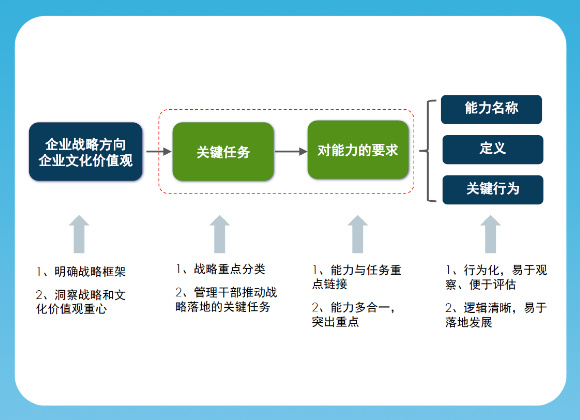 企业战略方向
企业文化价值观

关键任务

对能力的要求

能力名称

定义

关键行为

1、明确战略框架

2、洞察战略和文化价值观重心

1、战略重点分类

2、管理干部推动战略落地的关键任务

1、能力与任务重点链接

2、能力多合一，突出重点

1、行为化，易于观察、便于评估

2、逻辑清晰，易于落地发展